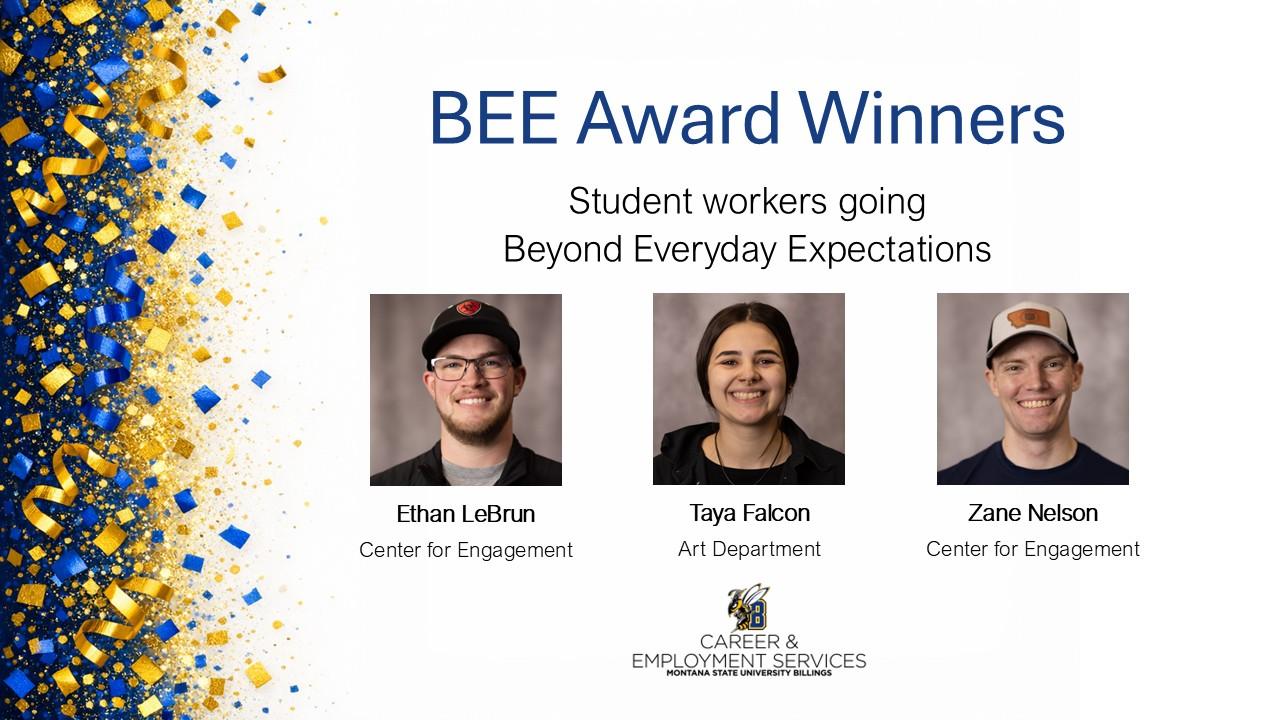 BEE Award Winners

Student workers going
Beyond Everyday Expectations

Ethan LeBrun
Center for Engagement

Taya Falcon
Art Department

Zane Nelson
Center for Engagement

B

CAREER &
EMPLOYMENT SERVICES
MONTANA STATE UNIVERSITY BILLINGS